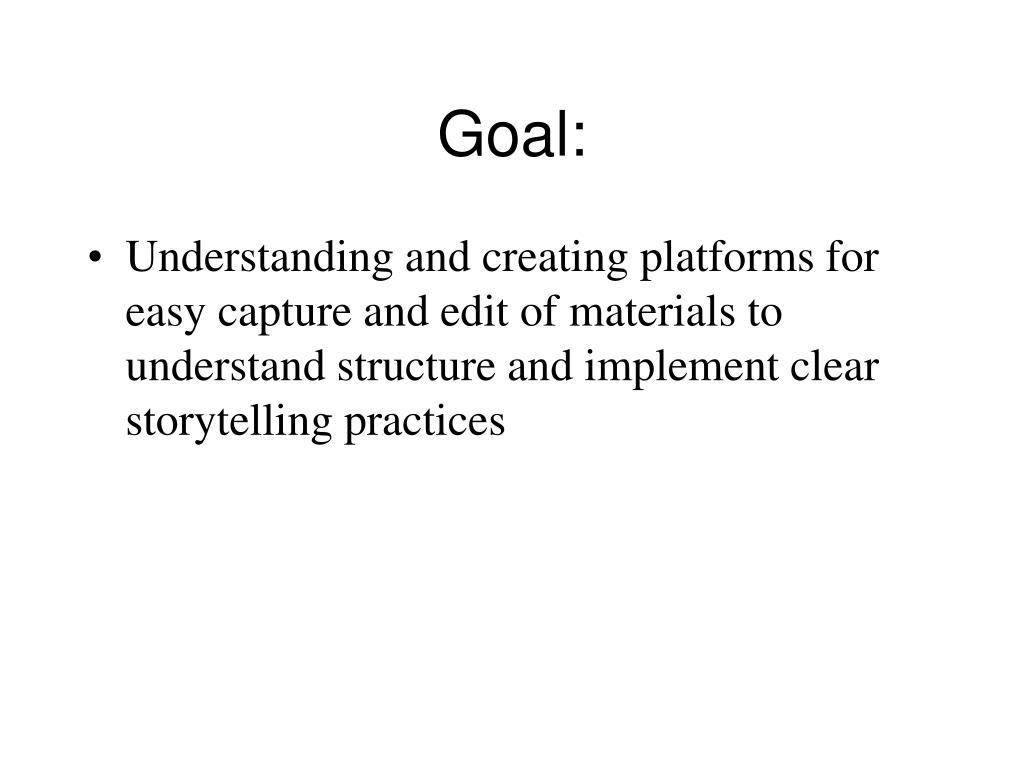 Goal:

• Understanding and creating platforms for easy capture and edit of materials to understand structure and implement clear storytelling practices